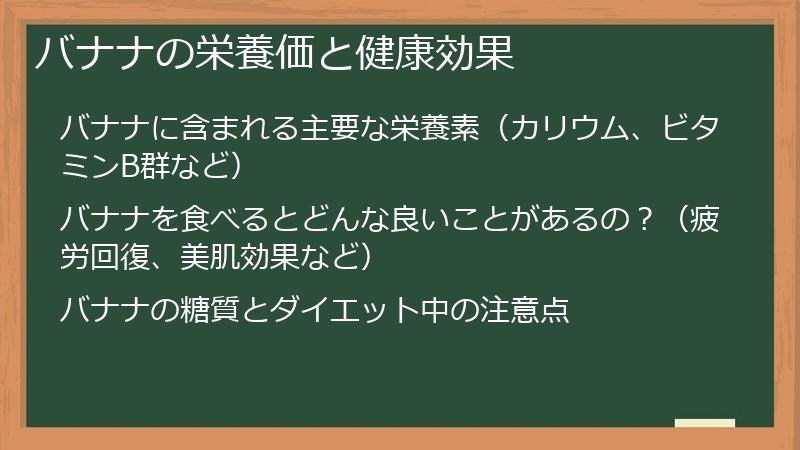 バナナの栄養価と健康効果

バナナに含まれる主要な栄養素（カリウム、ビタミンB群など）

バナナを食べるとどんな良いことがあるの？（疲労回復、美肌効果など）

バナナの糖質とダイエット中の注意点